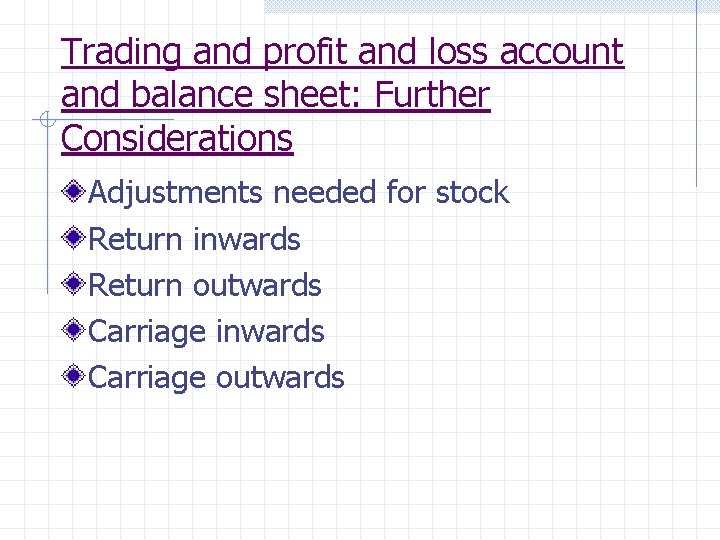 Trading and profit and loss account and balance sheet: Further Considerations

Adjustments needed for stock
Return inwards
Return outwards
Carriage inwards
Carriage outwards